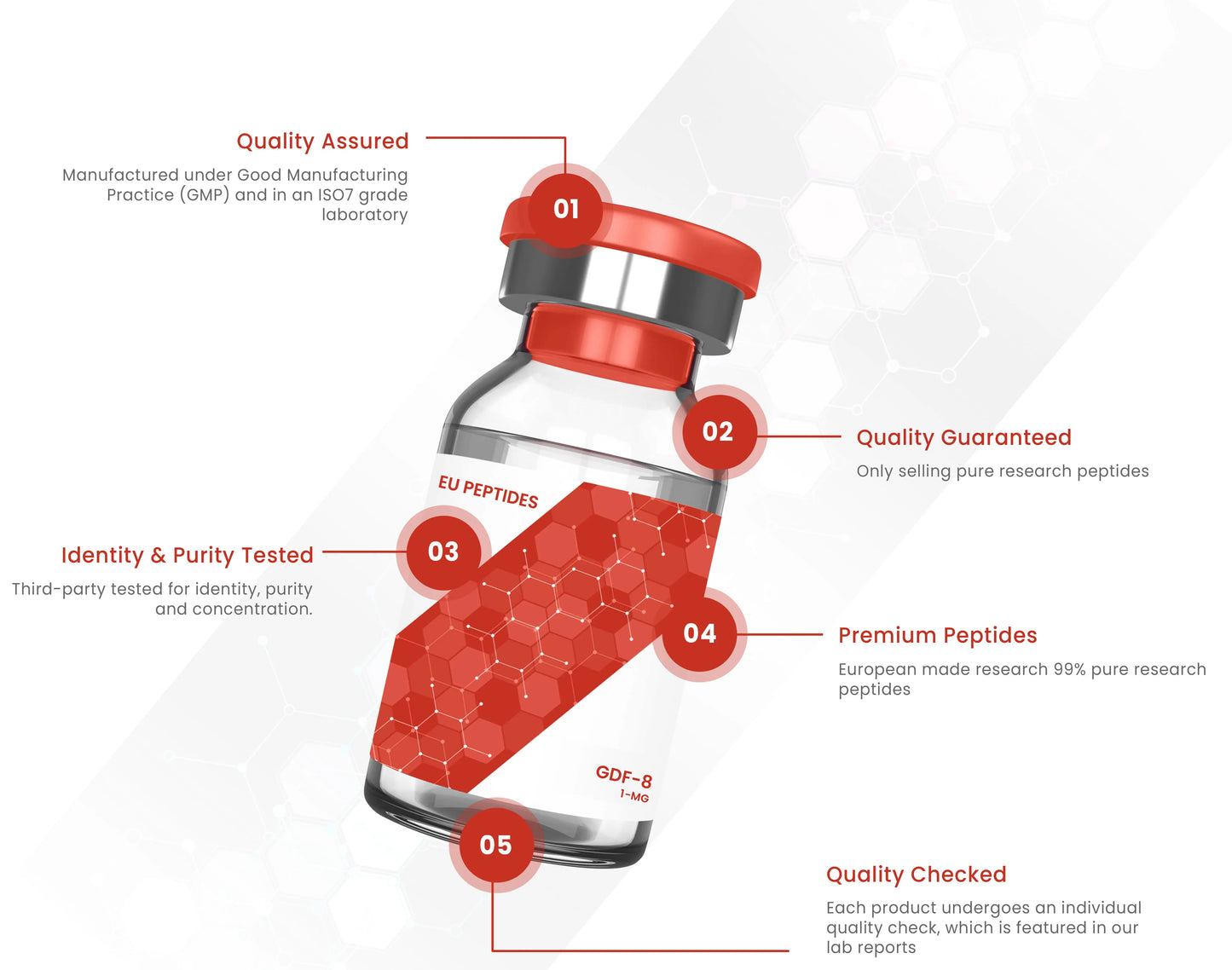 Quality Assured

Manufactured under Good Manufacturing Practice (GMP) and in an ISO7 grade laboratory

01

02

Quality Guaranteed

Only selling pure research peptides

EU PEPTIDES

03

Identity & Purity Tested

Third-party tested for identity, purity and concentration.

04

Premium Peptides

European made research 99% pure research peptides

GDF-8
1-MG

05

Quality Checked

Each product undergoes an individual quality check, which is featured in our lab reports